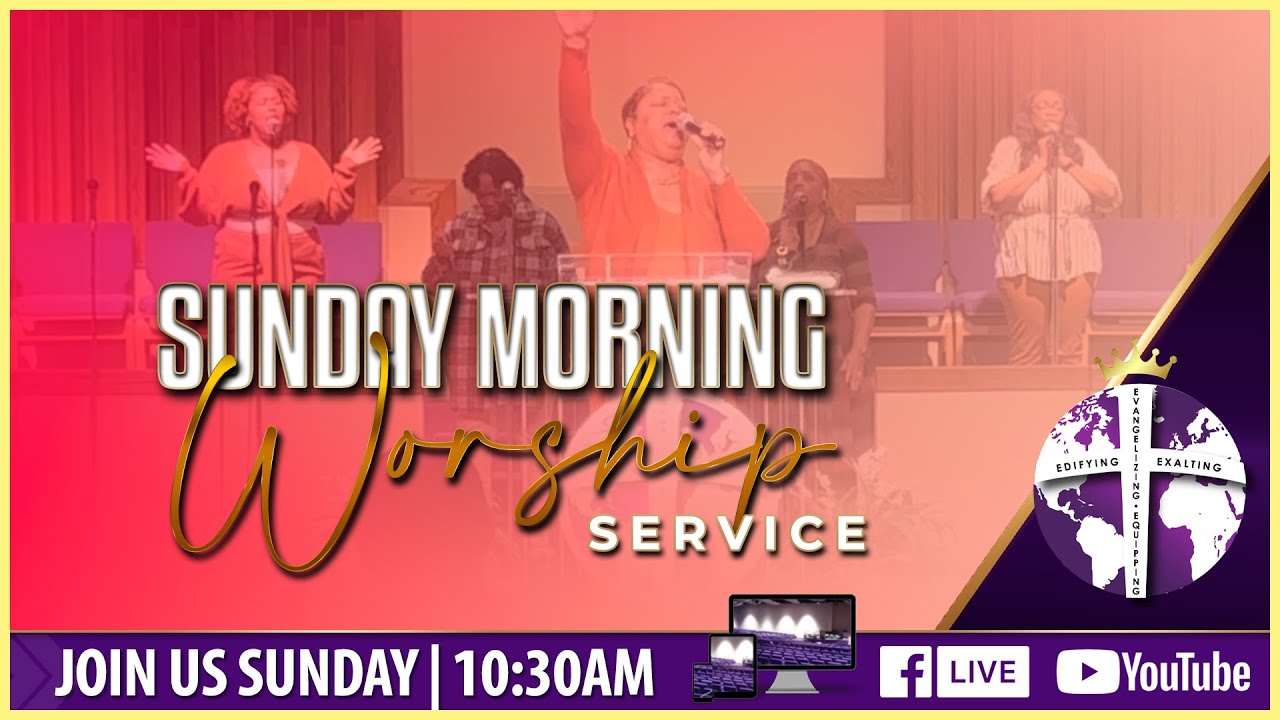 SUNDAY MORNING
Worship
SERVICE

EDIFYING EXALTING
EVANGELIZING • EQUIPPING

JOIN US SUNDAY | 10:30AM

f LIVE YouTube